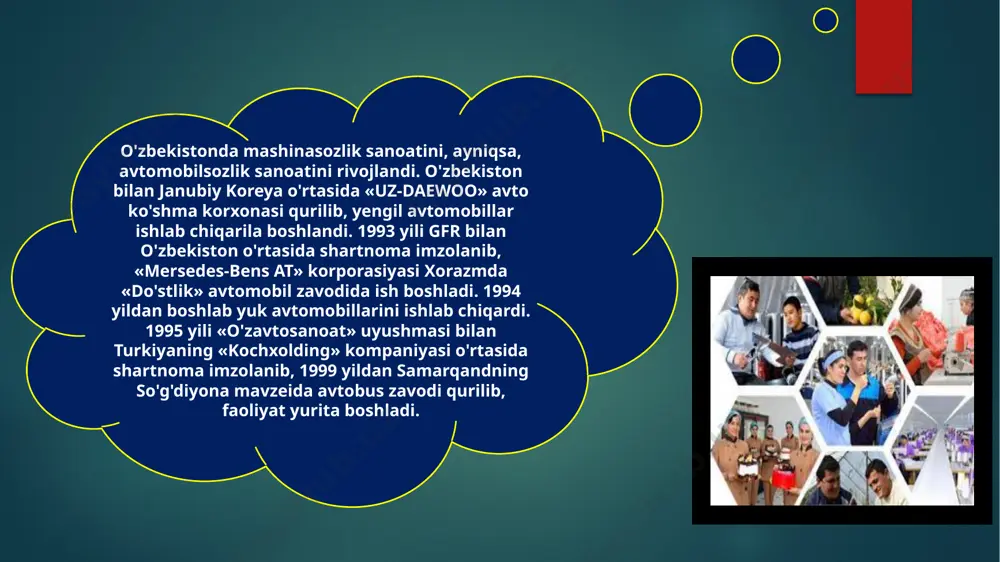 O'zbekistonda mashinasozlik sanoatini, ayniqsa, avtomobilsozlik sanoatini rivojlandi. O'zbekiston bilan Janubiy Koreya o'rtasida «UZ-DAEWOO» avto ko'shma korxonasi qurilib, yengil avtomobillar ishlab chiqarila boshlandi. 1993 yili GFR bilan O'zbekiston o'rtasida shartnoma imzolanib, «Mersedes-Bens AT» korporasiyasi Xorazmda «Do'stlik» avtomobil zavodida ish boshladi. 1994 yildan boshlab yuk avtomobillarini ishlab chiqardi. 1995 yili «O'zavtosanoat» uyushmasi bilan Turkiyaning «Kochxolding» kompaniyasi o'rtasida shartnoma imzolanib, 1999 yildan Samarqandning So'g'diyona mavzeida avtobus zavodi qurilib, faoliyat yurita boshladi.